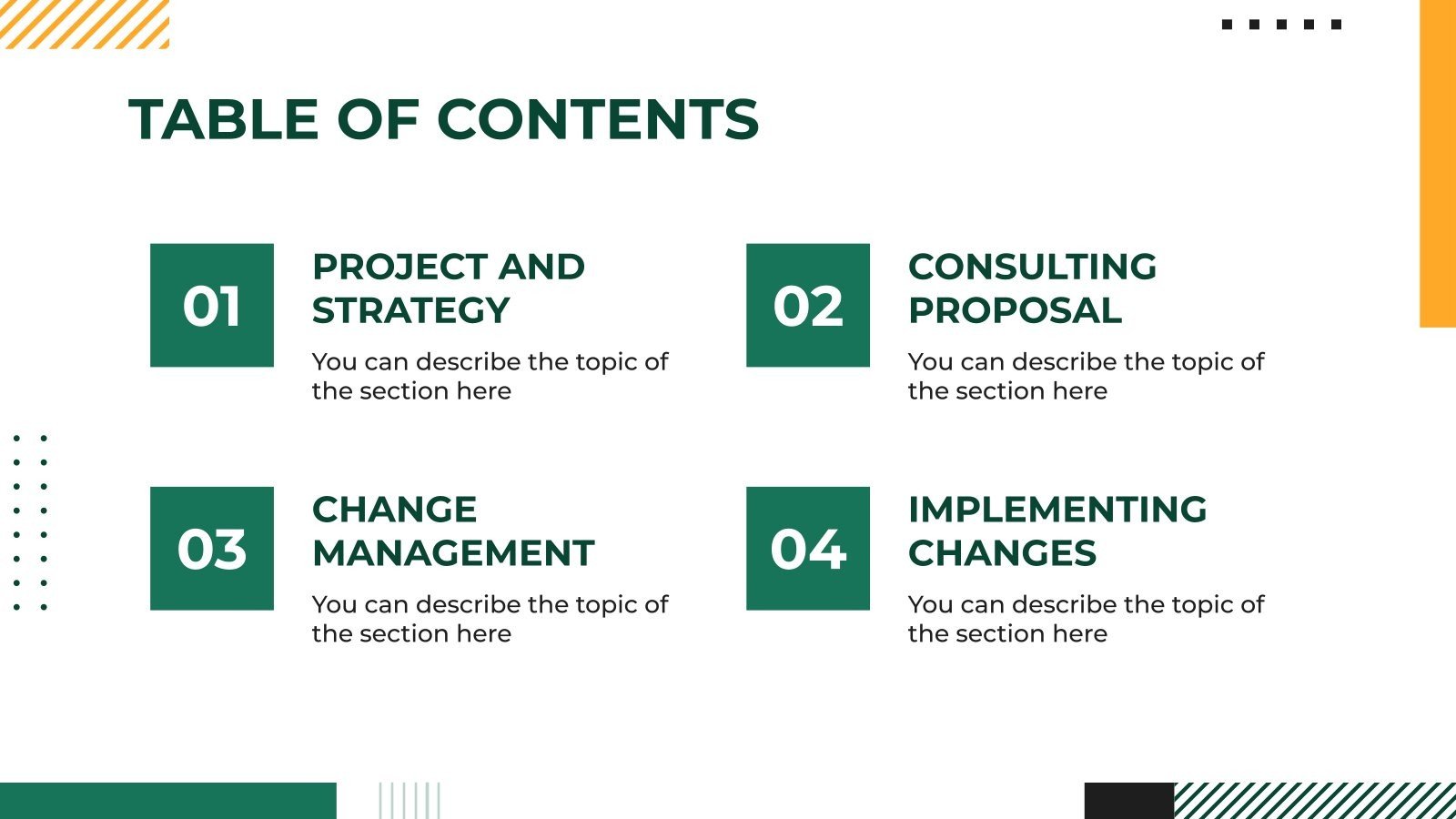 TABLE OF CONTENTS

01

PROJECT AND STRATEGY

You can describe the topic of the section here

02

CONSULTING PROPOSAL

You can describe the topic of the section here

03

CHANGE MANAGEMENT

You can describe the topic of the section here

04

IMPLEMENTING CHANGES

You can describe the topic of the section here